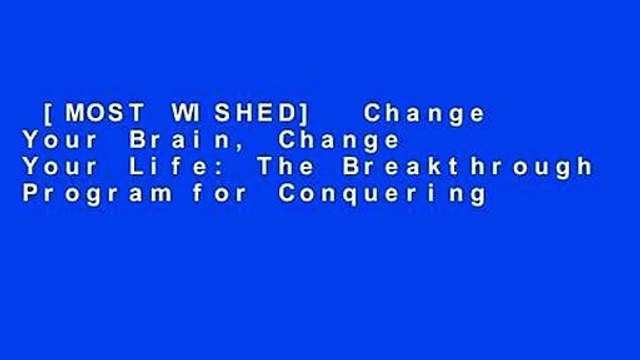 [MOST WISHED] Change Your Brain, Change Your Life: The Breakthrough Program for Conquering